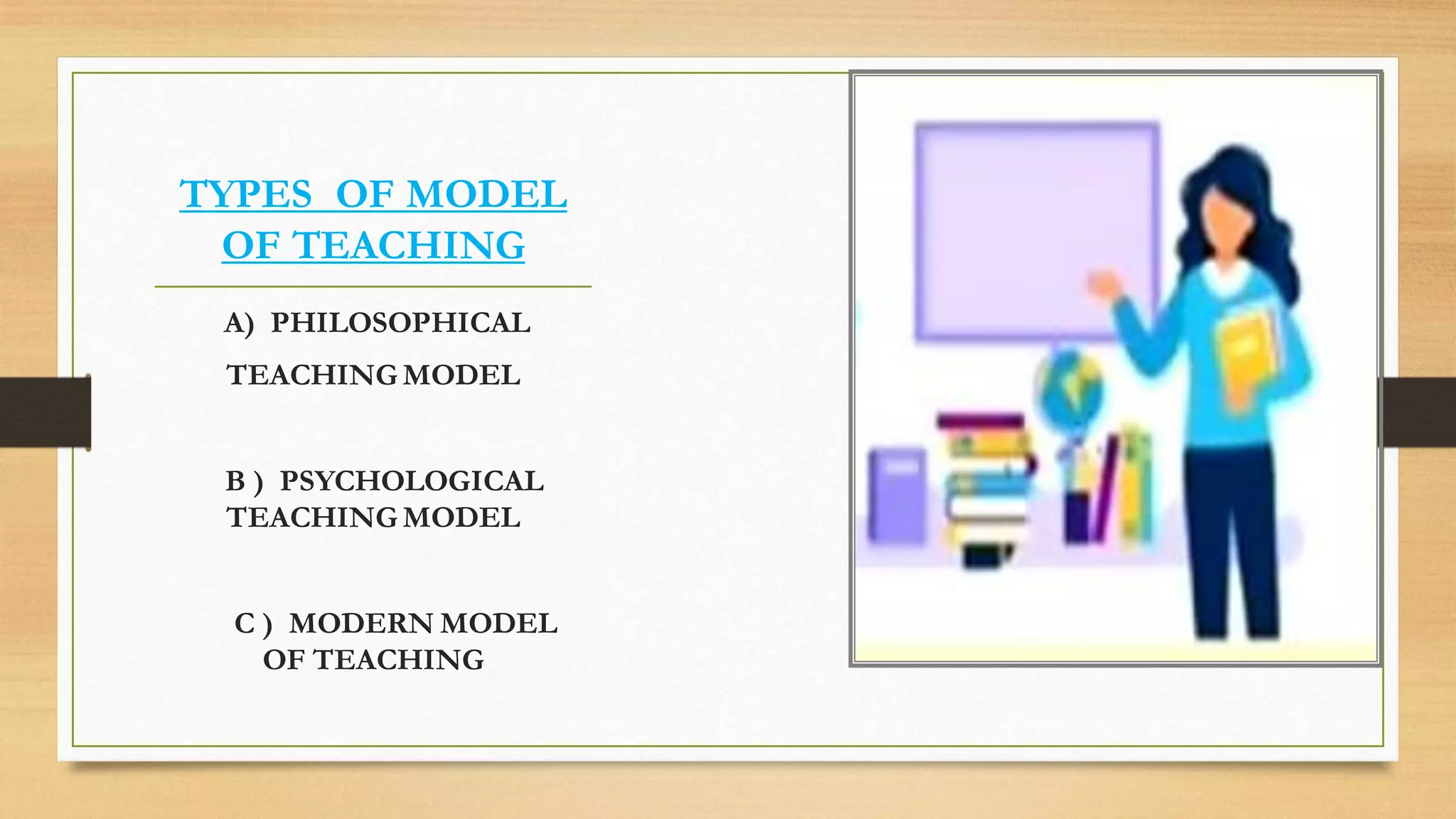 TYPES OF MODEL OF TEACHING

A) PHILOSOPHICAL TEACHING MODEL

B ) PSYCHOLOGICAL TEACHING MODEL

C ) MODERN MODEL OF TEACHING